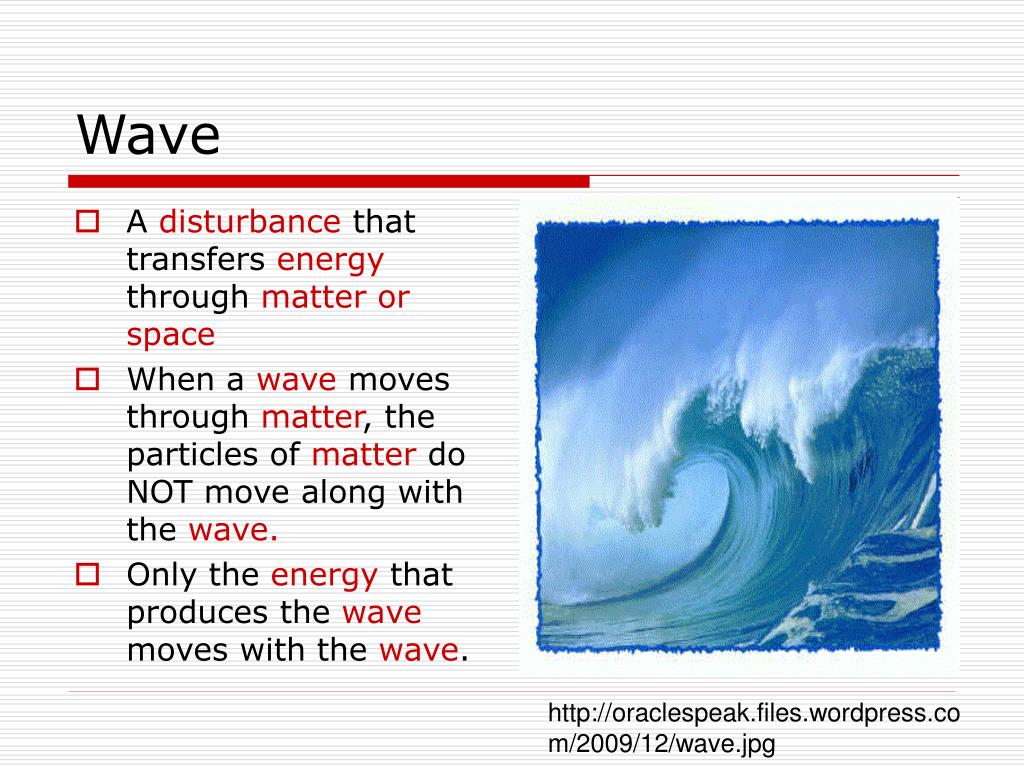 Wave

A disturbance that transfers energy through matter or space

When a wave moves through matter, the particles of matter do NOT move along with the wave.

Only the energy that produces the wave moves with the wave.

http://oraclespeak.files.wordpress.com/2009/12/wave.jpg